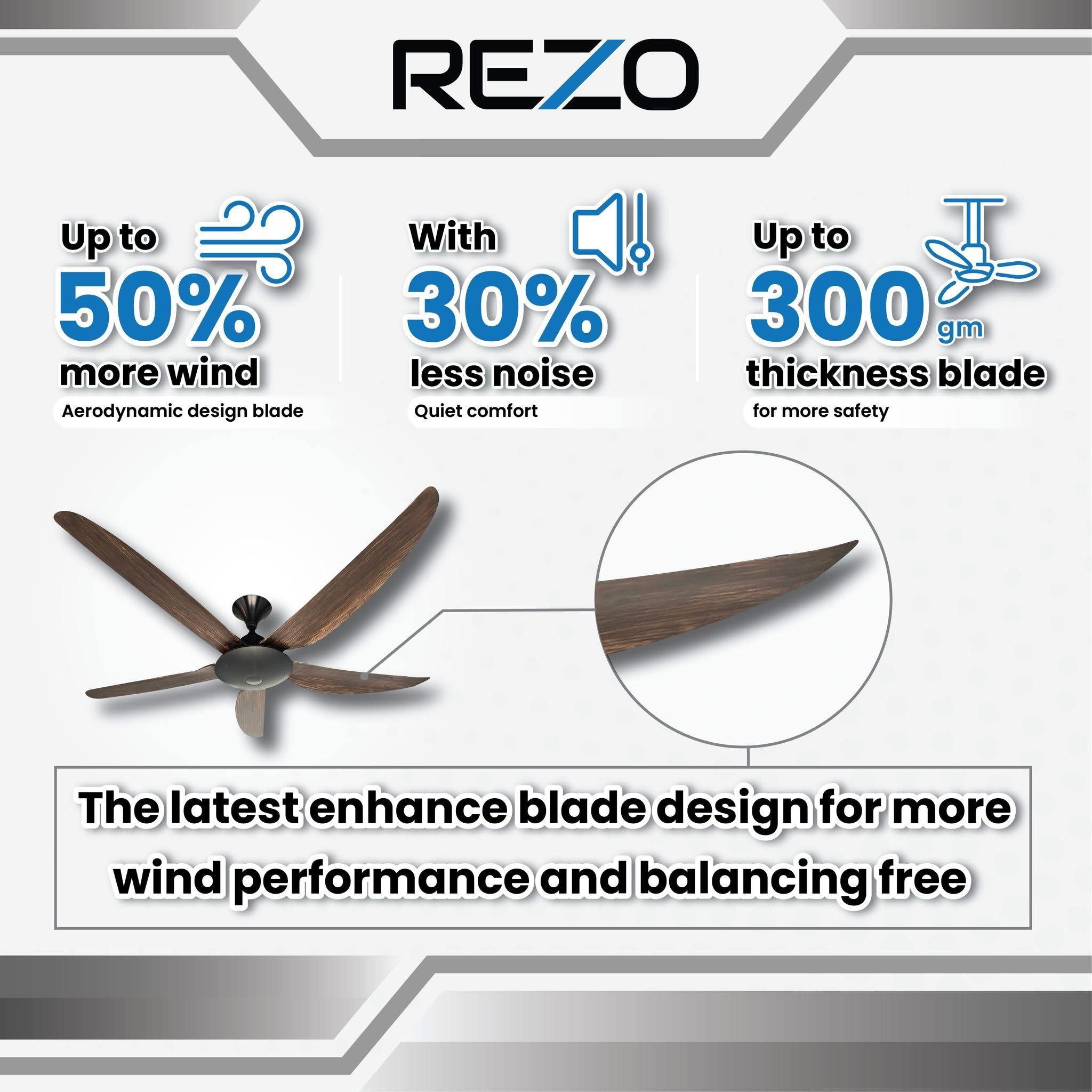 REZO

Up to
50%
more wind
Aerodynamic design blade

With
30%
less noise
Quiet comfort

Up to
300 gm
thickness blade
for more safety

The latest enhance blade design for more wind performance and balancing free